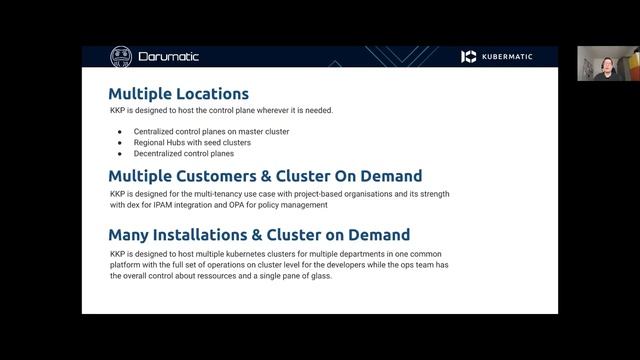 Darumatic

KUBERMATIC

Multiple Locations

KKP is designed to host the control plane wherever it is needed.

- Centralized control planes on master cluster
- Regional Hubs with seed clusters
- Decentralized control planes

Multiple Customers & Cluster On Demand

KKP is designed for the multi-tenancy use case with project-based organisations and its strength with dex for IPAM integration and OPA for policy management

Many Installations & Cluster on Demand

KKP is designed to host multiple kubernetes clusters for multiple departments in one common platform with the full set of operations on cluster level for the developers while the ops team has the overall control about ressources and a single pane of glass.